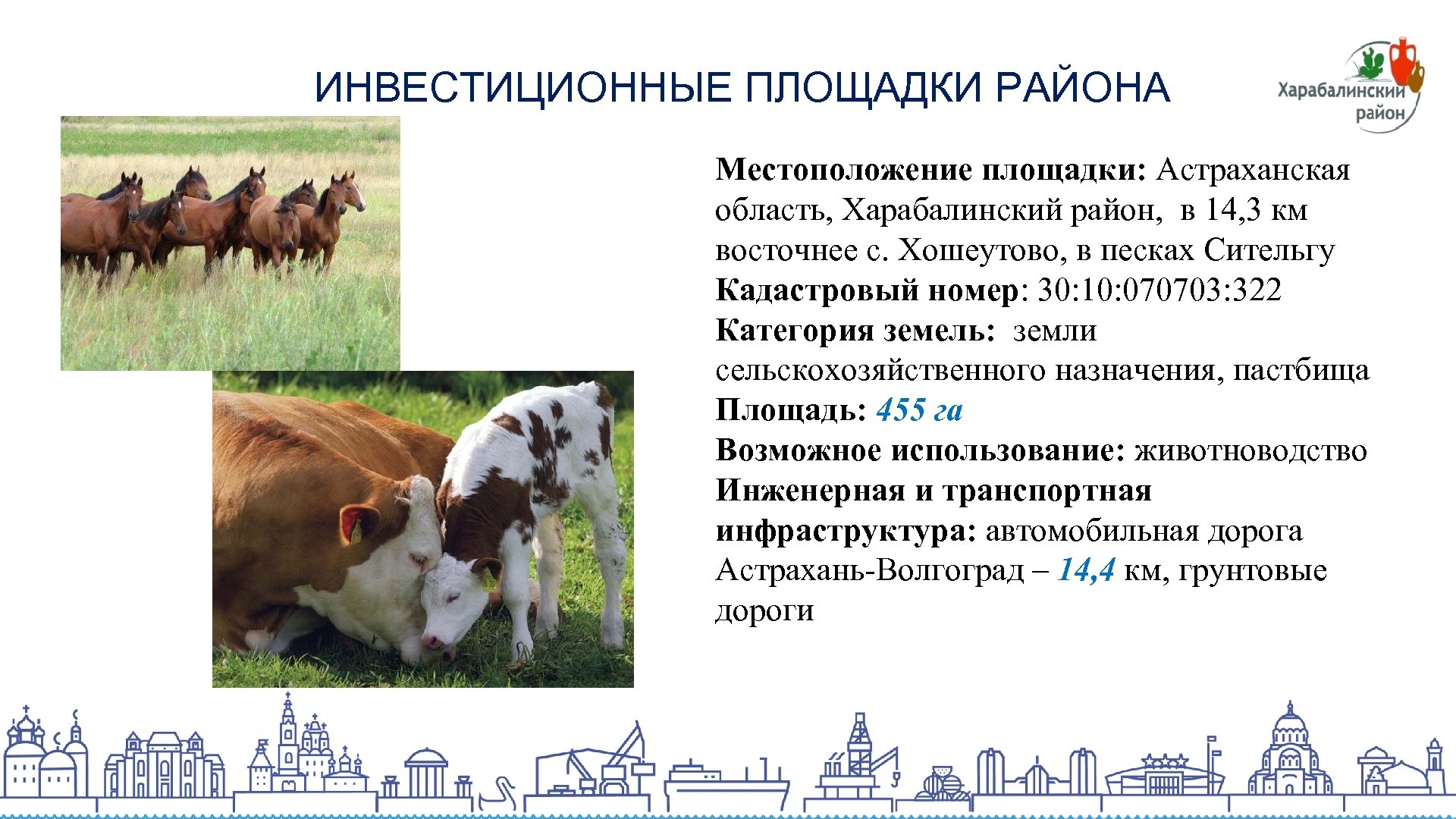 ИНВЕСТИЦИОННЫЕ ПЛОЩАДКИ РАЙОНА

Харабалинский район

Местоположение площадки: Астраханская область, Харабалинский район, в 14,3 км восточнее с. Хошеутово, в песках Сительгу
Кадастровый номер: 30:10:070703:322
Категория земель: земли сельскохозяйственного назначения, пастбища
Площадь: 455 га
Возможное использование: животноводство
Инженерная и транспортная инфраструктура: автомобильная дорога Астрахань-Волгоград – 14,4 км, грунтовые дороги